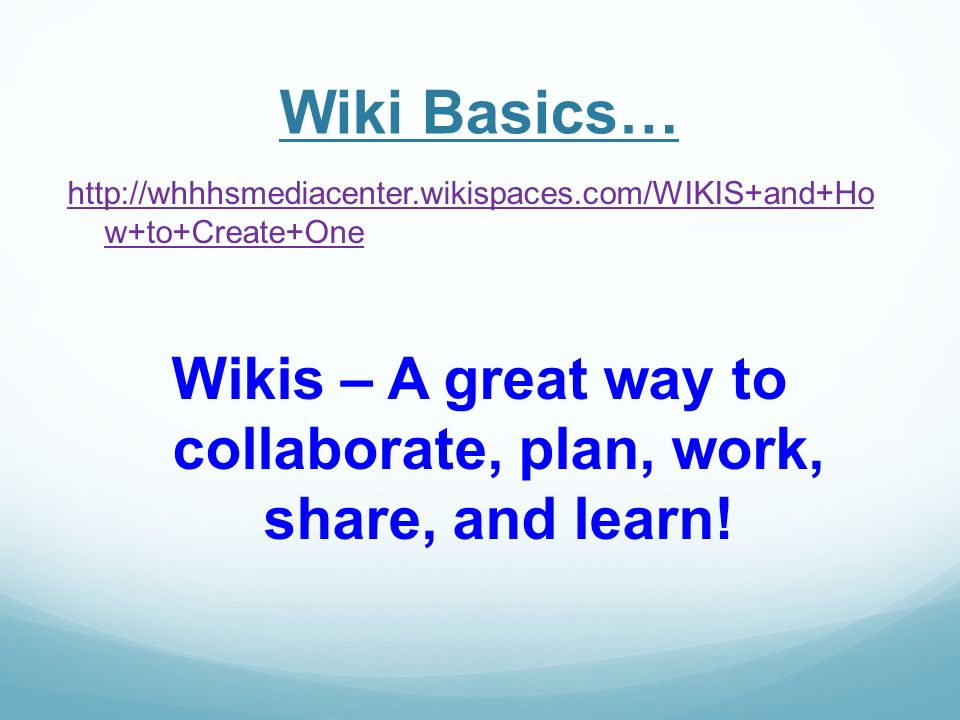 Wiki Basics…

http://whhhsmediacenter.wikispaces.com/WIKIS+and+How+to+Create+One

Wikis – A great way to collaborate, plan, work, share, and learn!